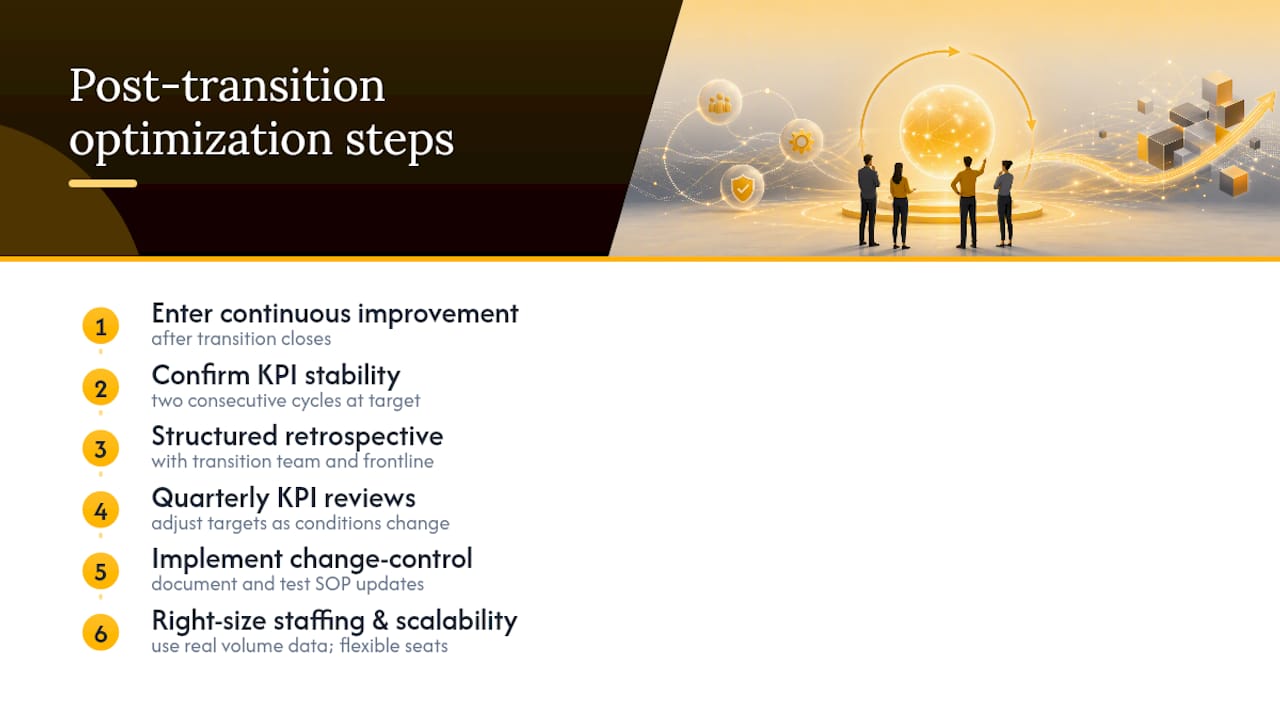 Post-transition optimization steps

1
Enter continuous improvement
after transition closes

2
Confirm KPI stability
two consecutive cycles at target

3
Structured retrospective
with transition team and frontline

4
Quarterly KPI reviews
adjust targets as conditions change

5
Implement change-control
document and test SOP updates

6
Right-size staffing & scalability
use real volume data; flexible seats